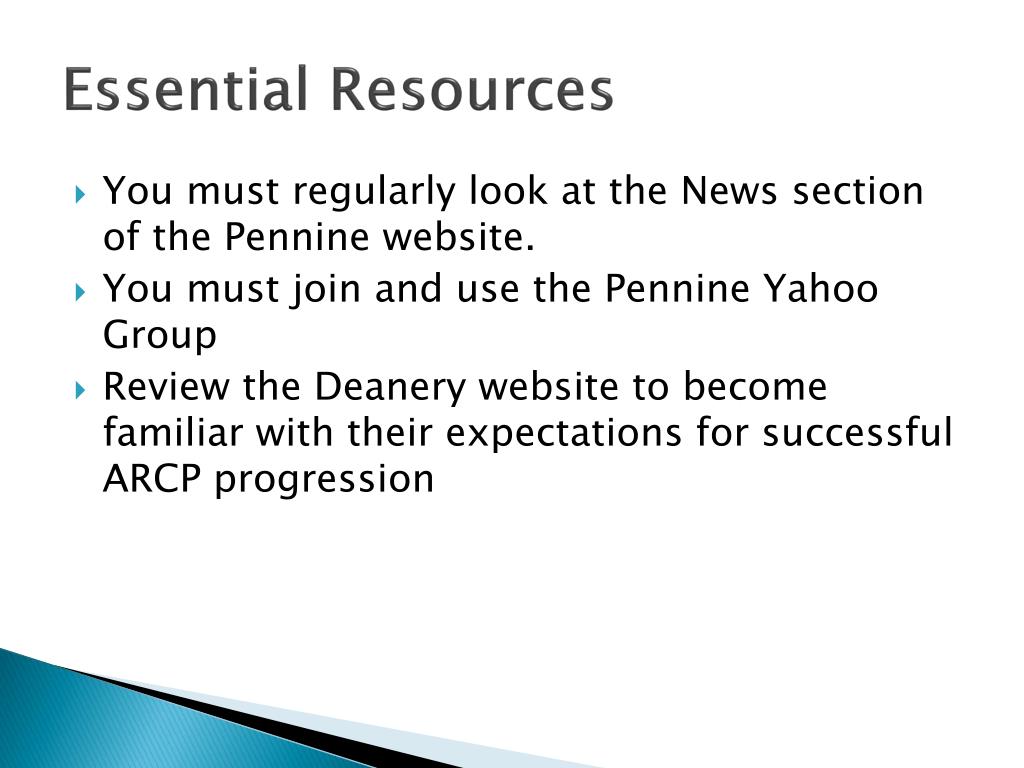 Essential Resources

You must regularly look at the News section of the Pennine website.

You must join and use the Pennine Yahoo Group

Review the Deanery website to become familiar with their expectations for successful ARCP progression